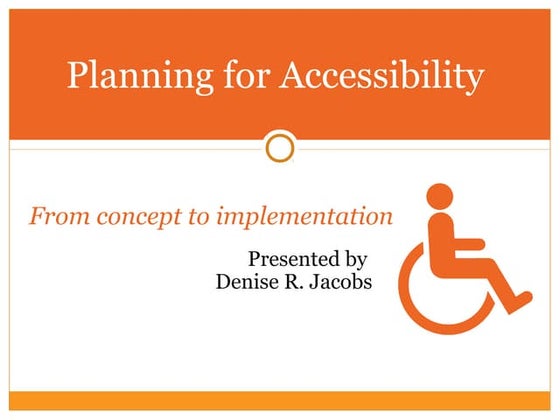 Planning for Accessibility

From concept to implementation

Presented by
Denise R. Jacobs